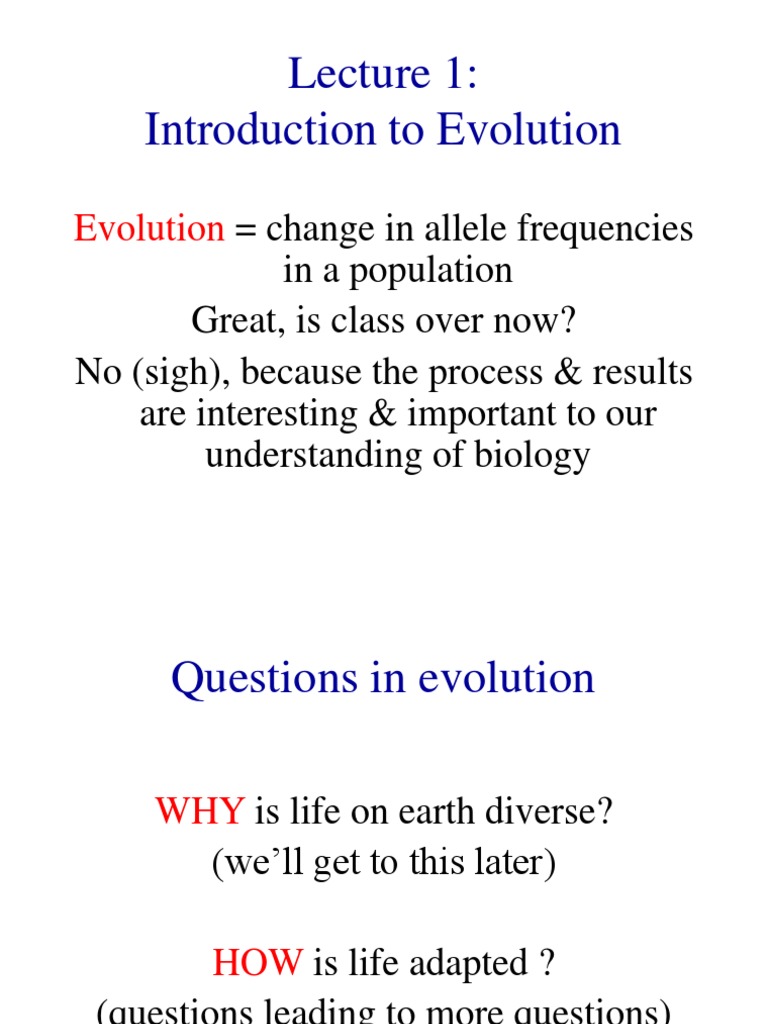 Lecture 1:
Introduction to Evolution

Evolution = change in allele frequencies in a population

Great, is class over now?

No (sigh), because the process & results are interesting & important to our understanding of biology

Questions in evolution

WHY is life on earth diverse?
(we'll get to this later)

HOW is life adapted ?
(questions leading to more questions)